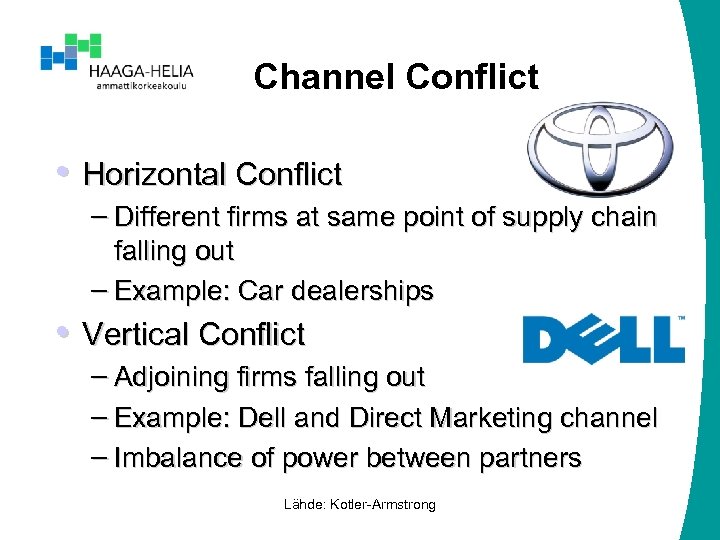 HAAGA-HELIA
ammattikorkeakoulu

Channel Conflict

• Horizontal Conflict
– Different firms at same point of supply chain falling out
– Example: Car dealerships
• Vertical Conflict
– Adjoining firms falling out
– Example: Dell and Direct Marketing channel
– Imbalance of power between partners

DELL™

Lähde: Kotler-Armstrong